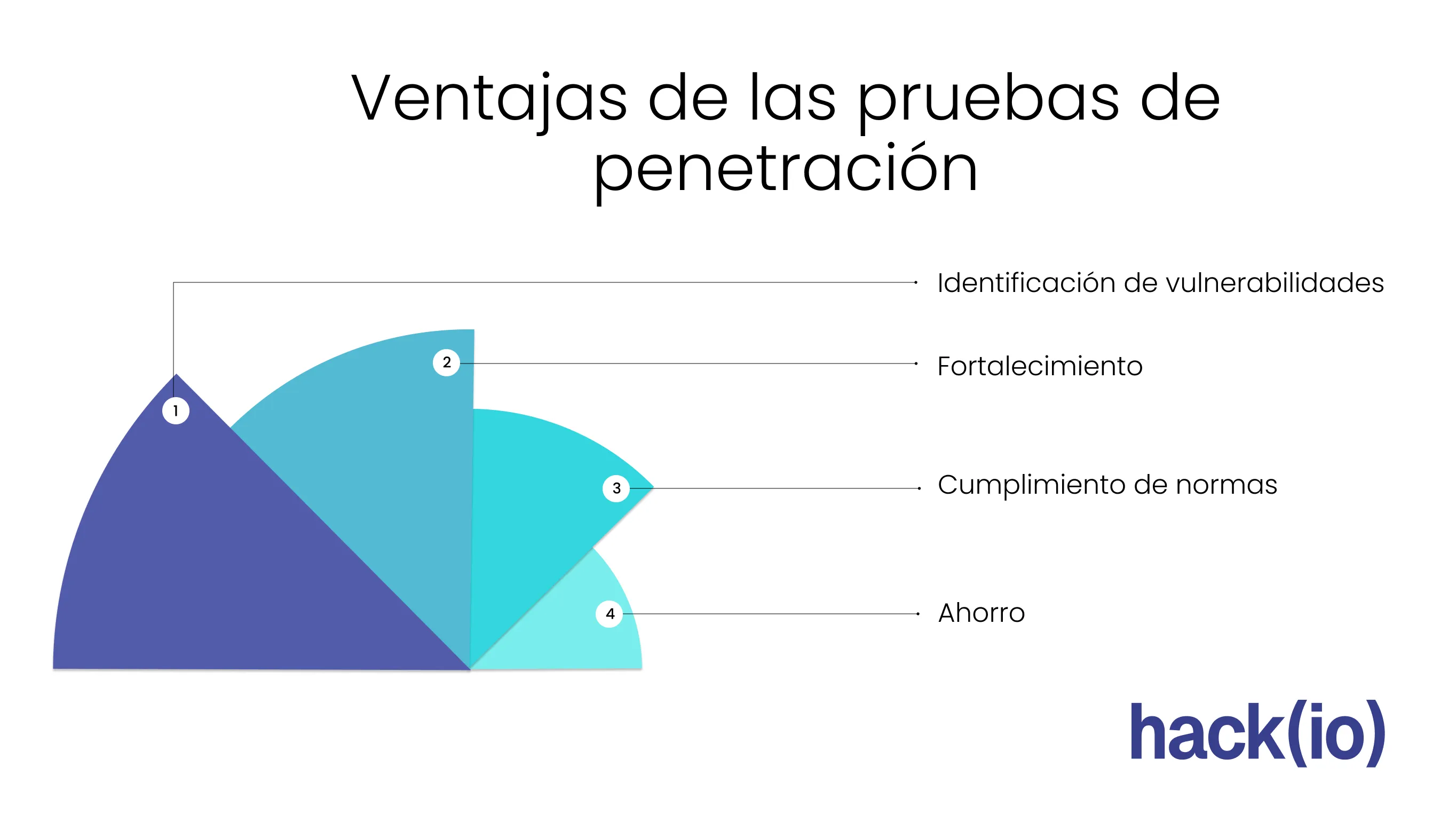 Ventajas de las pruebas de penetración

1 Identificación de vulnerabilidades

2 Fortalecimiento

3 Cumplimiento de normas

4 Ahorro

hack(io)